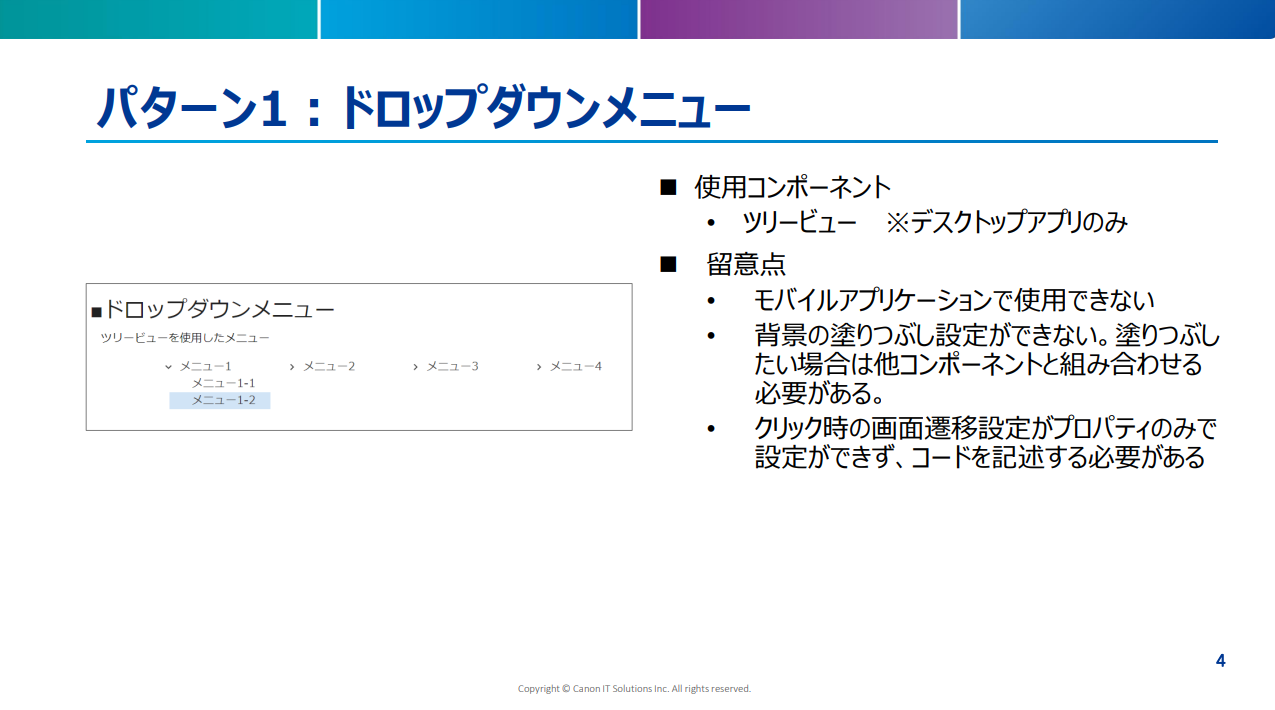 パターン1：ドロップダウンメニュー

■ドロップダウンメニュー
ツリービューを使用したメニュー
⌄ メニュー1
メニュー1-1
メニュー1-2
› メニュー2
› メニュー3
› メニュー4

■ 使用コンポーネント
• ツリービュー ※デスクトップアプリのみ

■ 留意点
• モバイルアプリケーションで使用できない
• 背景の塗りつぶし設定ができない。塗りつぶしたい場合は他コンポーネントと組み合わせる必要がある。
• クリック時の画面遷移設定がプロパティのみで設定ができず、コードを記述する必要がある

4

Copyright © Canon IT Solutions Inc. All rights reserved.